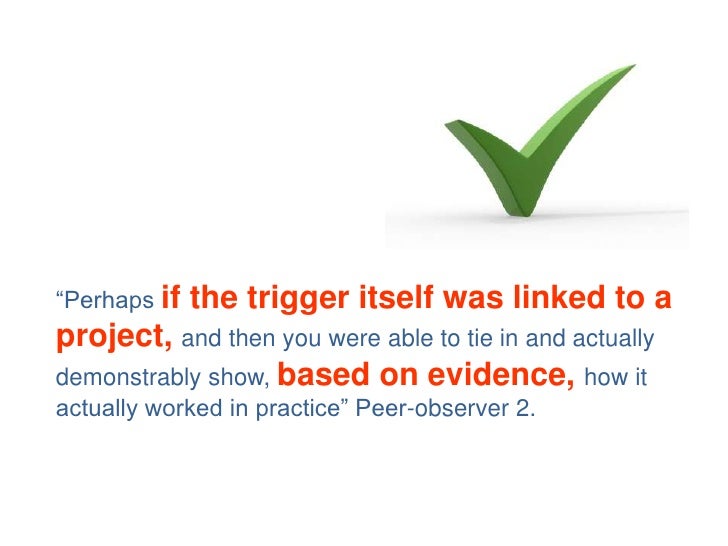 “Perhaps if the trigger itself was linked to a project, and then you were able to tie in and actually demonstrably show, based on evidence, how it actually worked in practice” Peer-observer 2.